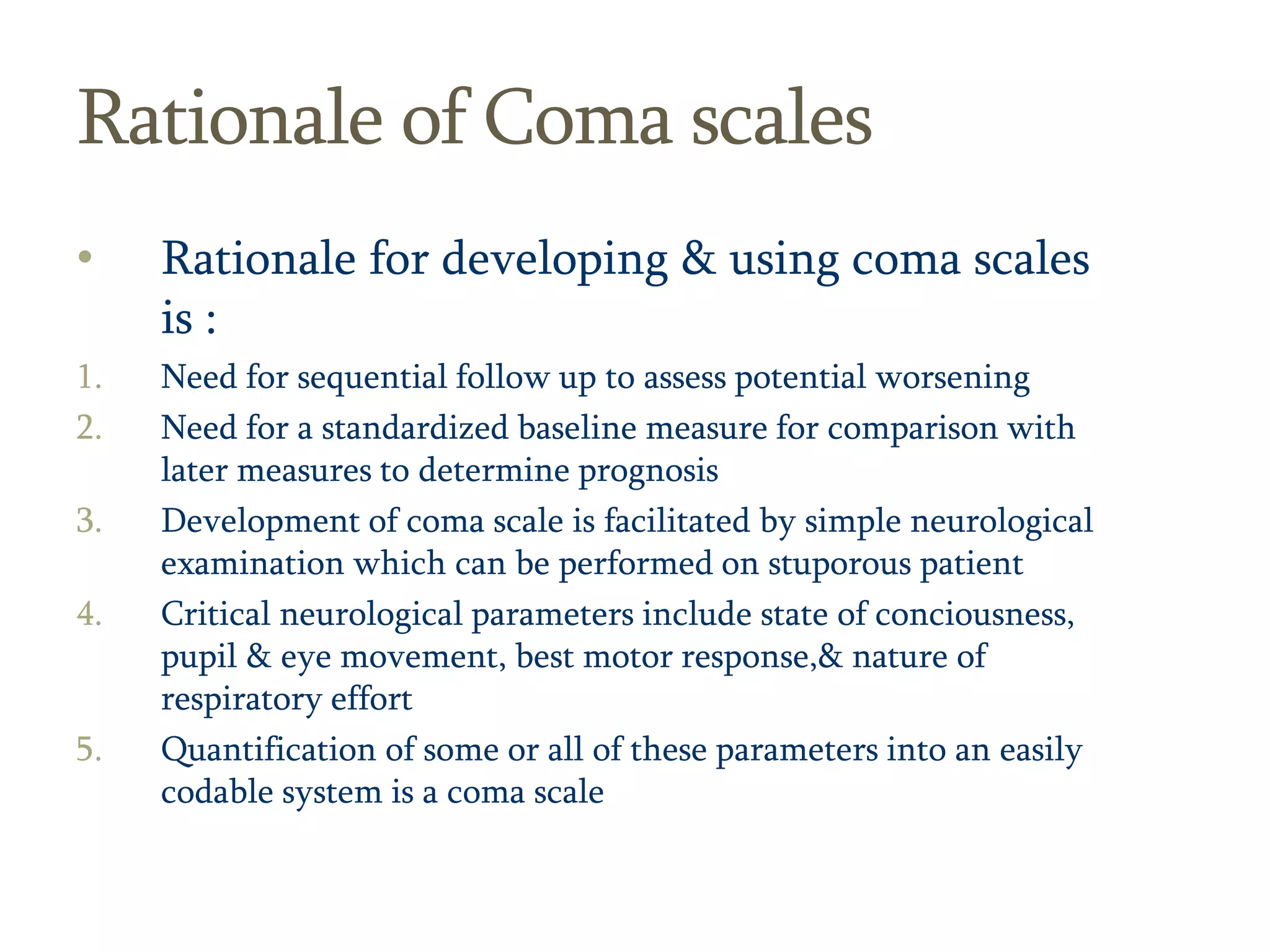 Rationale of Coma scales

• Rationale for developing & using coma scales is :

1. Need for sequential follow up to assess potential worsening
2. Need for a standardized baseline measure for comparison with later measures to determine prognosis
3. Development of coma scale is facilitated by simple neurological examination which can be performed on stuporous patient
4. Critical neurological parameters include state of conciousness, pupil & eye movement, best motor response,& nature of respiratory effort
5. Quantification of some or all of these parameters into an easily codable system is a coma scale